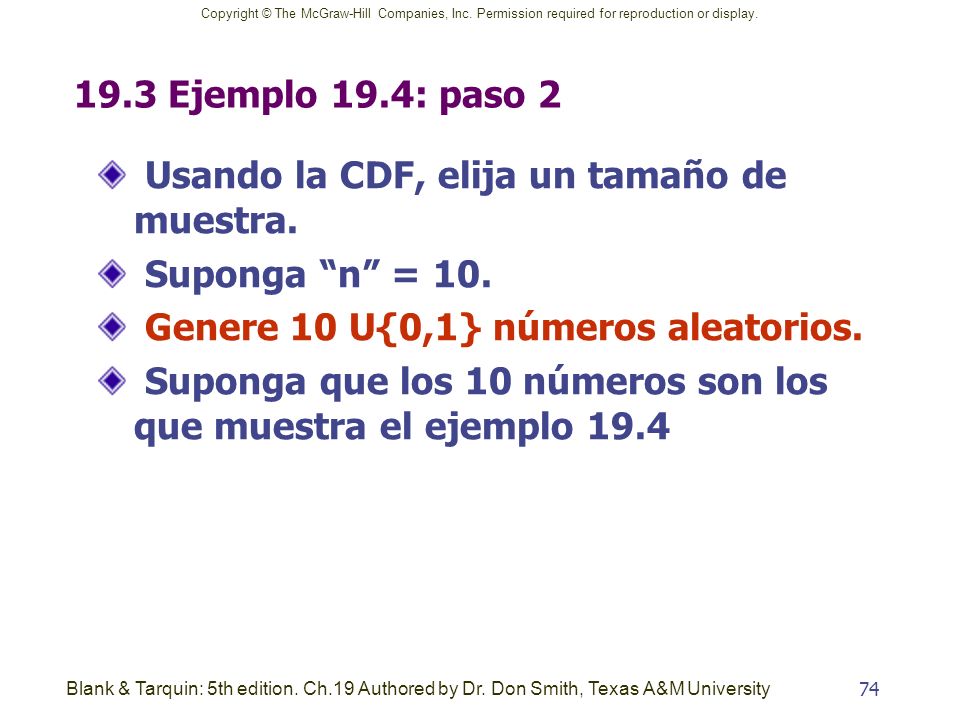 Copyright © The McGraw-Hill Companies, Inc. Permission required for reproduction or display.

19.3 Ejemplo 19.4: paso 2

Usando la CDF, elija un tamaño de muestra.

Suponga “n” = 10.

Genere 10 U{0,1} números aleatorios.

Suponga que los 10 números son los que muestra el ejemplo 19.4

Blank & Tarquin: 5th edition. Ch.19 Authored by Dr. Don Smith, Texas A&M University

74